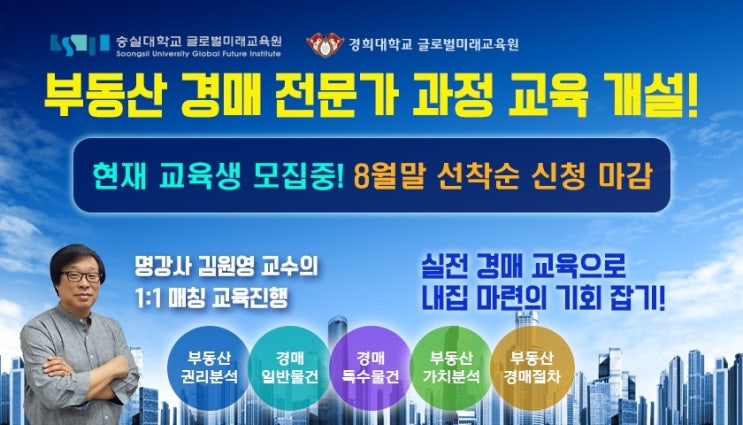 숭실대학교 글로벌미래교육원
Soongsil University Global Future Institute

경희대학교 글로벌미래교육원

부동산 경매 전문가 과정 교육 개설!

현재 교육생 모집중! 8월말 선착순 신청 마감

명강사 김원영 교수의 1:1 매칭 교육진행

실전 경매 교육으로 내집 마련의 기회 잡기!

부동산 권리분석

경매 일반물건

경매 특수물건

부동산 가치분석

부동산 경매절차